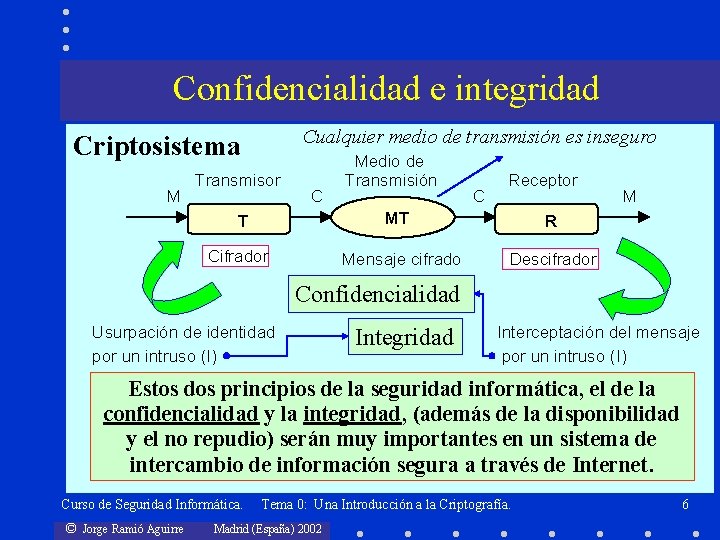 Confidencialidad e integridad

Criptosistema

Cualquier medio de transmisión es inseguro

Transmisor

Medio de Transmisión

Receptor

M

C

C

M

T

MT

R

Cifrador

Mensaje cifrado

Descifrador

Confidencialidad

Integridad

Usurpación de identidad por un intruso (I)

Interceptación del mensaje por un intruso (I)

Estos dos principios de la seguridad informática, el de la confidencialidad y la integridad, (además de la disponibilidad y el no repudio) serán muy importantes en un sistema de intercambio de información segura a través de Internet.

Curso de Seguridad Informática. Tema 0: Una Introducción a la Criptografía. 6

© Jorge Ramió Aguirre Madrid (España) 2002